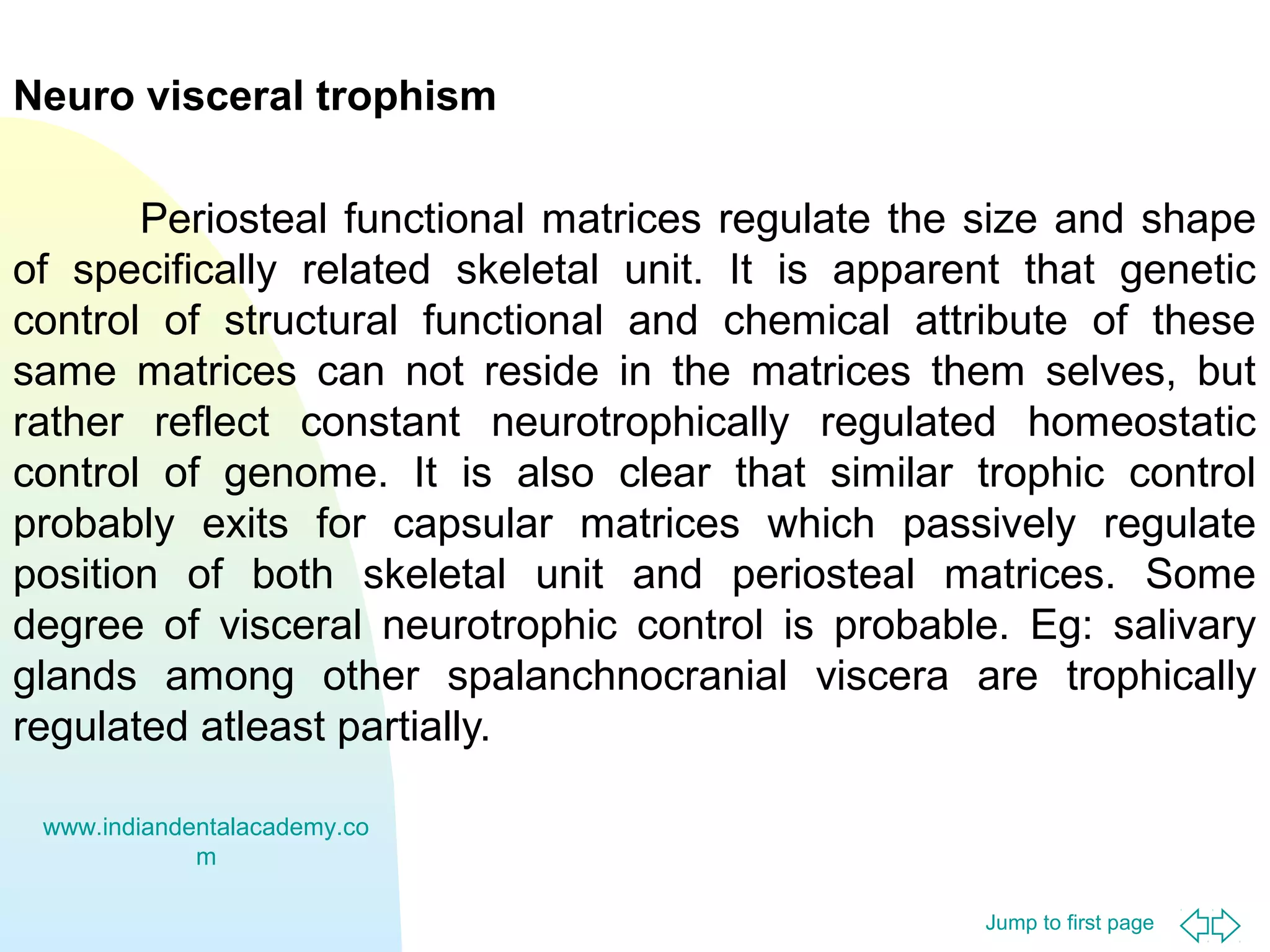 Neuro visceral trophism

Periosteal functional matrices regulate the size and shape of specifically related skeletal unit. It is apparent that genetic control of structural functional and chemical attribute of these same matrices can not reside in the matrices them selves, but rather reflect constant neurotrophically regulated homeostatic control of genome. It is also clear that similar trophic control probably exits for capsular matrices which passively regulate position of both skeletal unit and periosteal matrices. Some degree of visceral neurotrophic control is probable. Eg: salivary glands among other spalanchnocranial viscera are trophically regulated atleast partially.

www.indiandentalacademy.com

Jump to first page